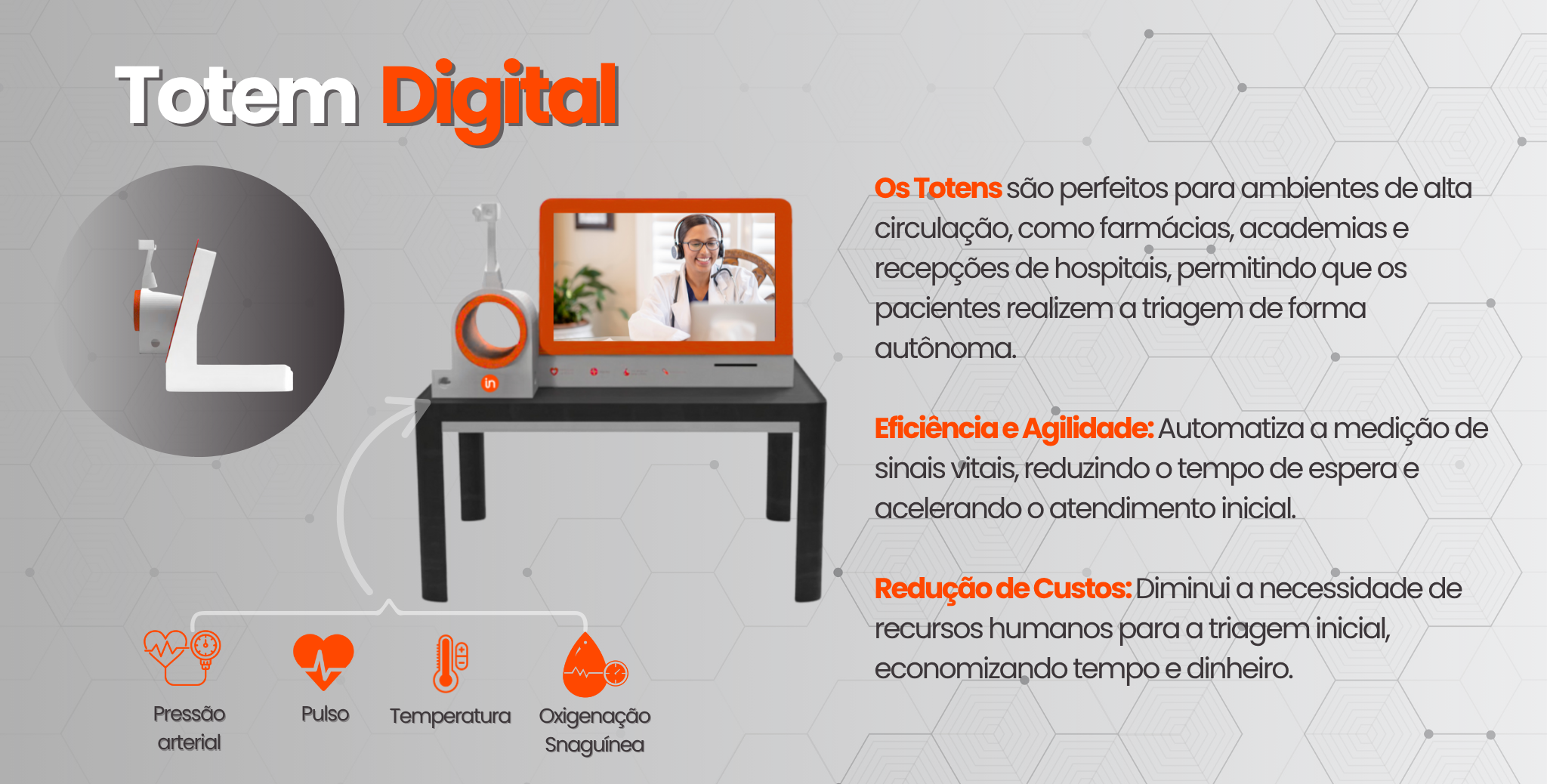 Totem Digital

in

Pressão arterial

Pulso

Temperatura

Oxigenação Snaguínea

Os Totens são perfeitos para ambientes de alta circulação, como farmácias, academias e recepções de hospitais, permitindo que os pacientes realizem a triagem de forma autônoma.

Eficiência e Agilidade: Automatiza a medição de sinais vitais, reduzindo o tempo de espera e acelerando o atendimento inicial.

Redução de Custos: Diminui a necessidade de recursos humanos para a triagem inicial, economizando tempo e dinheiro.